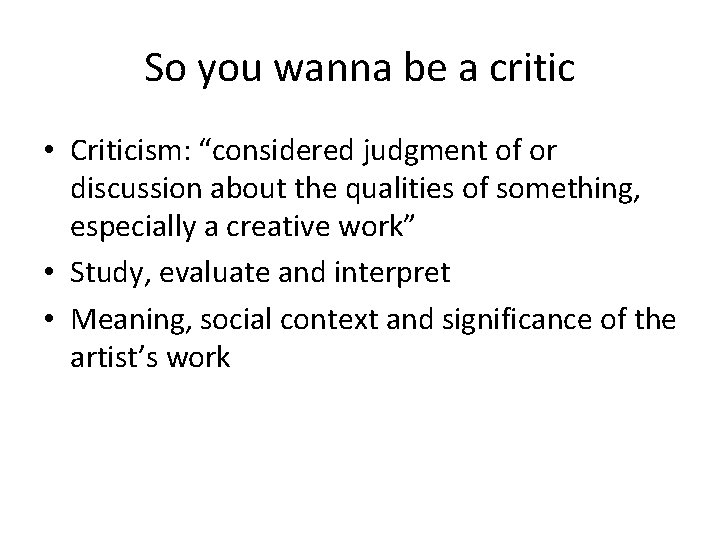 So you wanna be a critic

• Criticism: “considered judgment of or discussion about the qualities of something, especially a creative work”
• Study, evaluate and interpret
• Meaning, social context and significance of the artist’s work